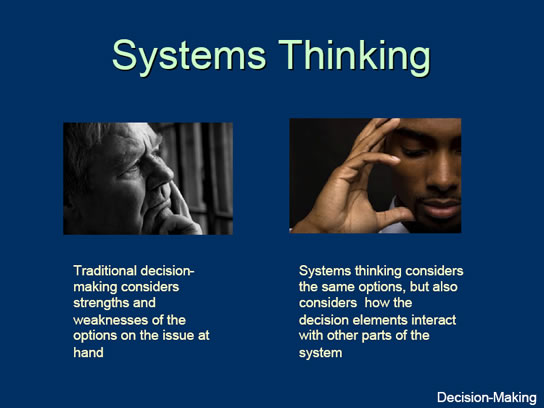 Systems Thinking

Traditional decision-making considers strengths and weaknesses of the options on the issue at hand

Systems thinking considers the same options, but also considers how the decision elements interact with other parts of the system

Decision-Making